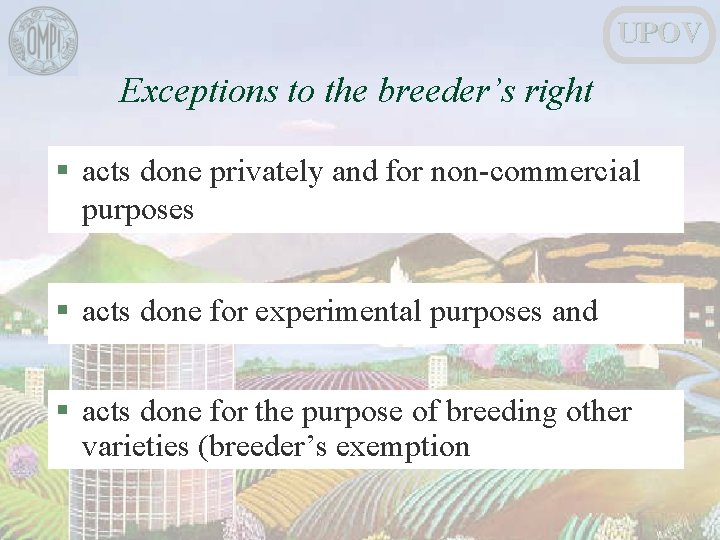 OMPI

UPOV

Exceptions to the breeder's right

▪ acts done privately and for non-commercial purposes

▪ acts done for experimental purposes and

▪ acts done for the purpose of breeding other varieties (breeder's exemption